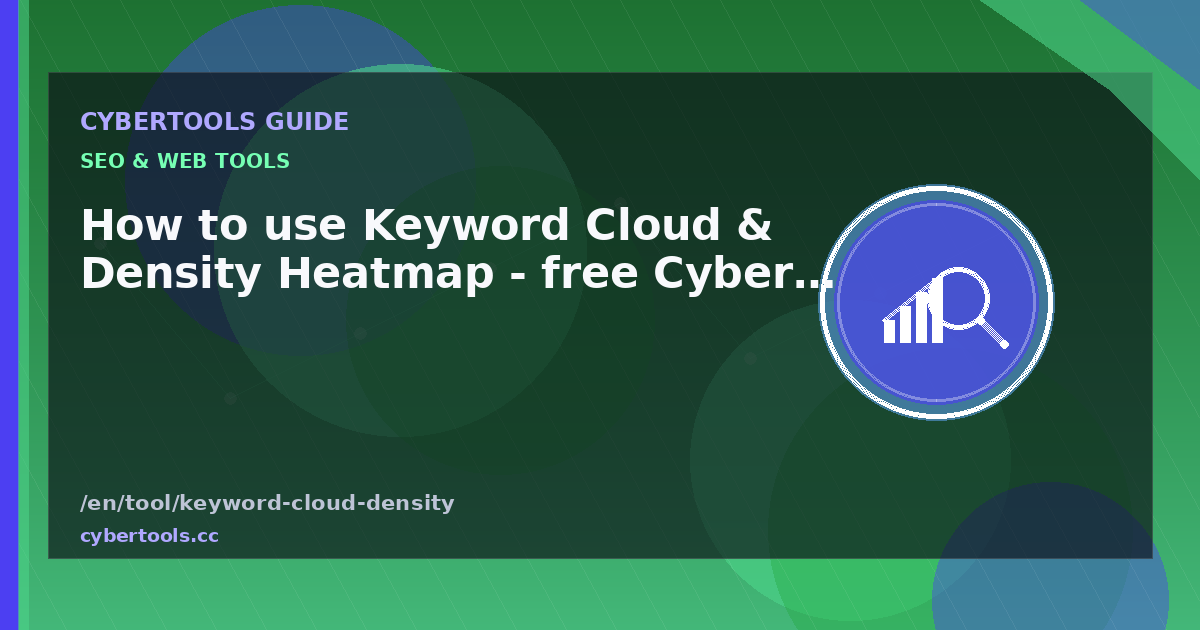 CYBERTOOLS GUIDE

SEO & WEB TOOLS

How to use Keyword Cloud & Density Heatmap - free Cyber…

/en/tool/keyword-cloud-density

cybertools.cc